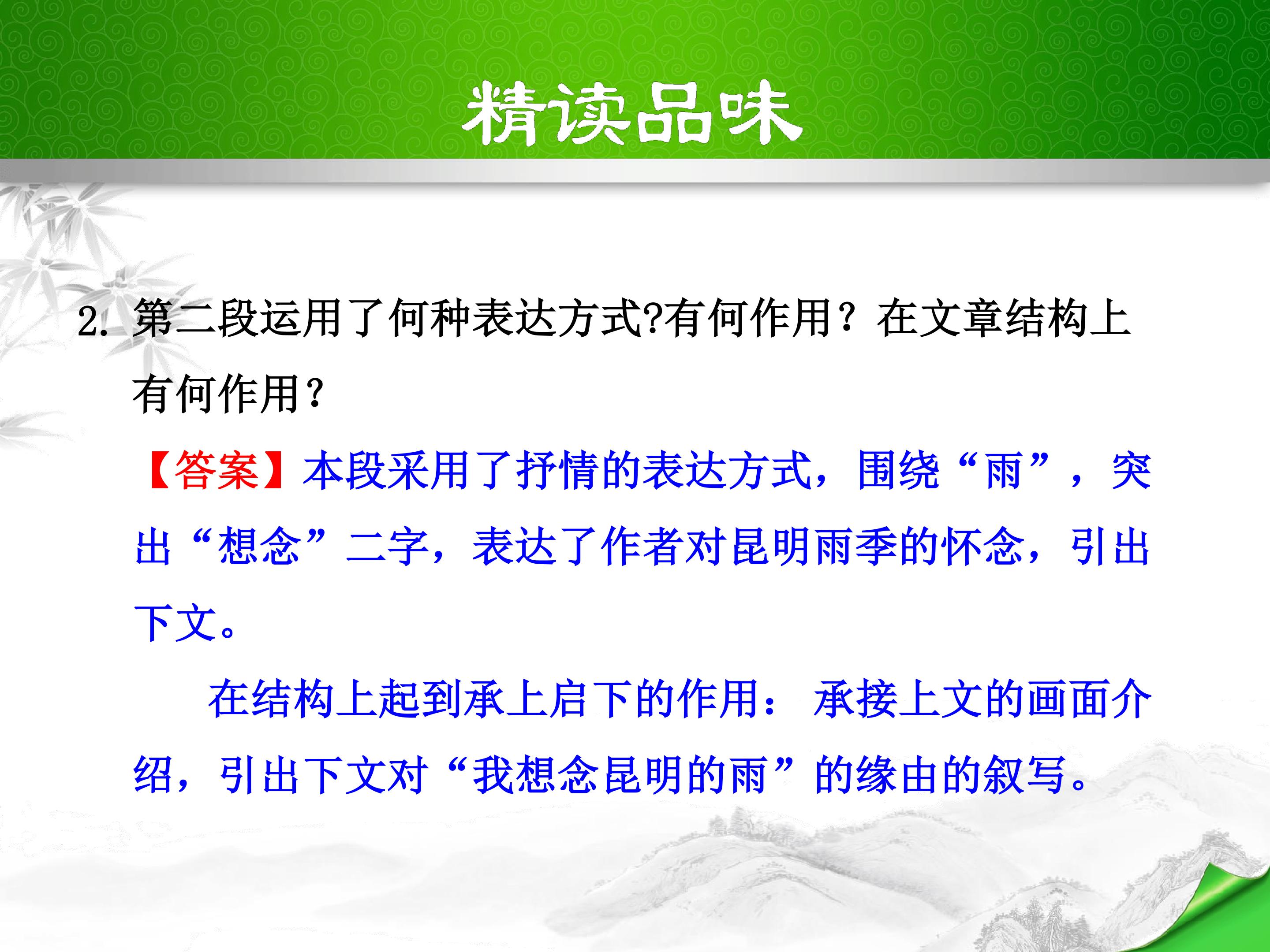 精读品味

2.第二段运用了何种表达方式?有何作用？在文章结构上有何作用？

【答案】本段采用了抒情的表达方式，围绕“雨”，突出“想念”二字，表达了作者对昆明雨季的怀念，引出下文。

在结构上起到承上启下的作用：承接上文的画面介绍，引出下文对“我想念昆明的雨”的缘由的叙写。